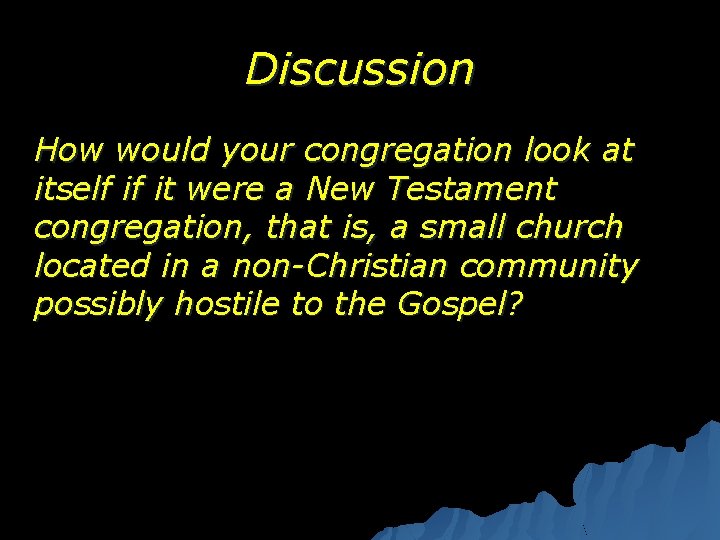 Discussion

How would your congregation look at itself if it were a New Testament congregation, that is, a small church located in a non-Christian community possibly hostile to the Gospel?